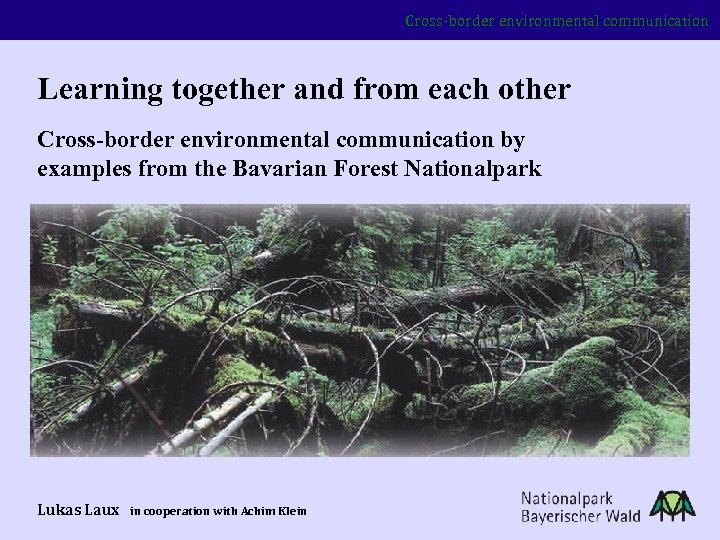 Cross-border environmental communication

Learning together and from each other

Cross-border environmental communication by examples from the Bavarian Forest Nationalpark

Lukas Laux in cooperation with Achim Klein

Nationalpark Bayerischer Wald